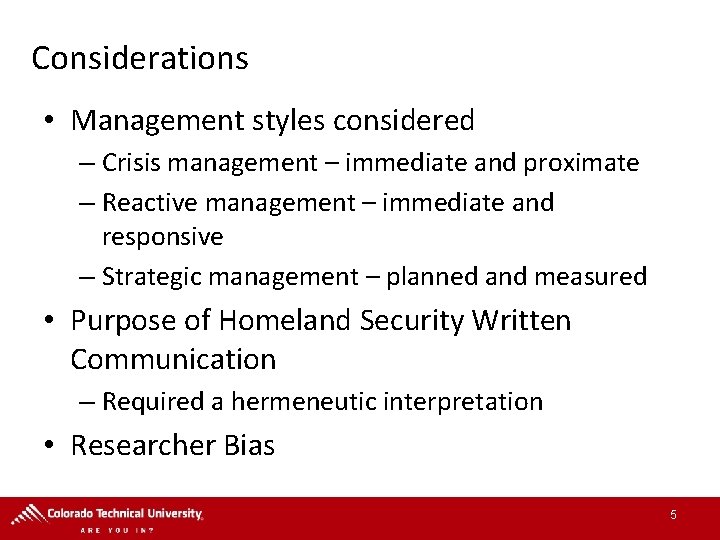 Considerations

• Management styles considered
– Crisis management – immediate and proximate
– Reactive management – immediate and responsive
– Strategic management – planned and measured
• Purpose of Homeland Security Written Communication
– Required a hermeneutic interpretation
• Researcher Bias

Colorado Technical University
ARE YOU IN?

5